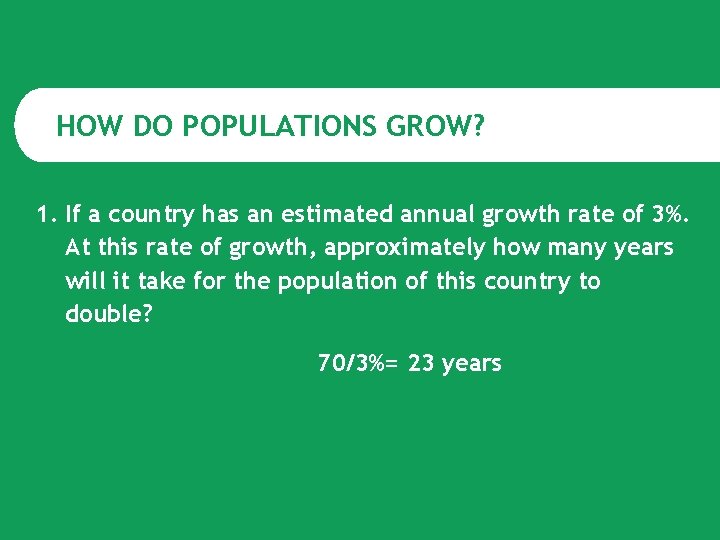 HOW DO POPULATIONS GROW?

1. If a country has an estimated annual growth rate of 3%. At this rate of growth, approximately how many years will it take for the population of this country to double?

70/3%= 23 years